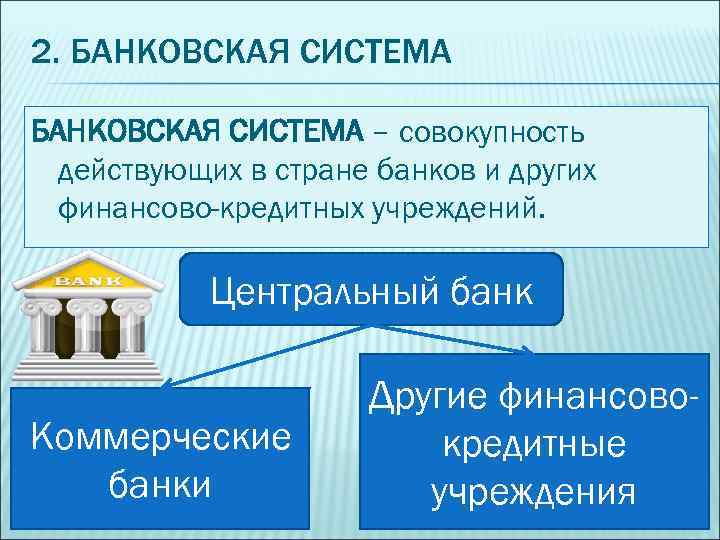 2. БАНКОВСКАЯ СИСТЕМА

БАНКОВСКАЯ СИСТЕМА – совокупность действующих в стране банков и других финансово-кредитных учреждений.

BANK

Центральный банк

Коммерческие банки

Другие финансово-кредитные учреждения